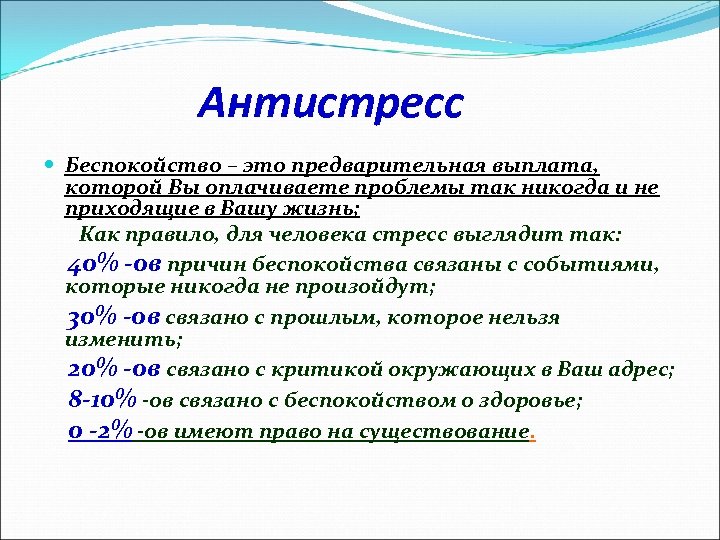 Антистресс

Беспокойство – это предварительная выплата, которой Вы оплачиваете проблемы так никогда и не приходящие в Вашу жизнь;

Как правило, для человека стресс выглядит так:

40% -ов причин беспокойства связаны с событиями, которые никогда не произойдут;

30% -ов связано с прошлым, которое нельзя изменить;

20% -ов связано с критикой окружающих в Ваш адрес;

8-10% -ов связано с беспокойством о здоровье;

0 -2% -ов имеют право на существование.